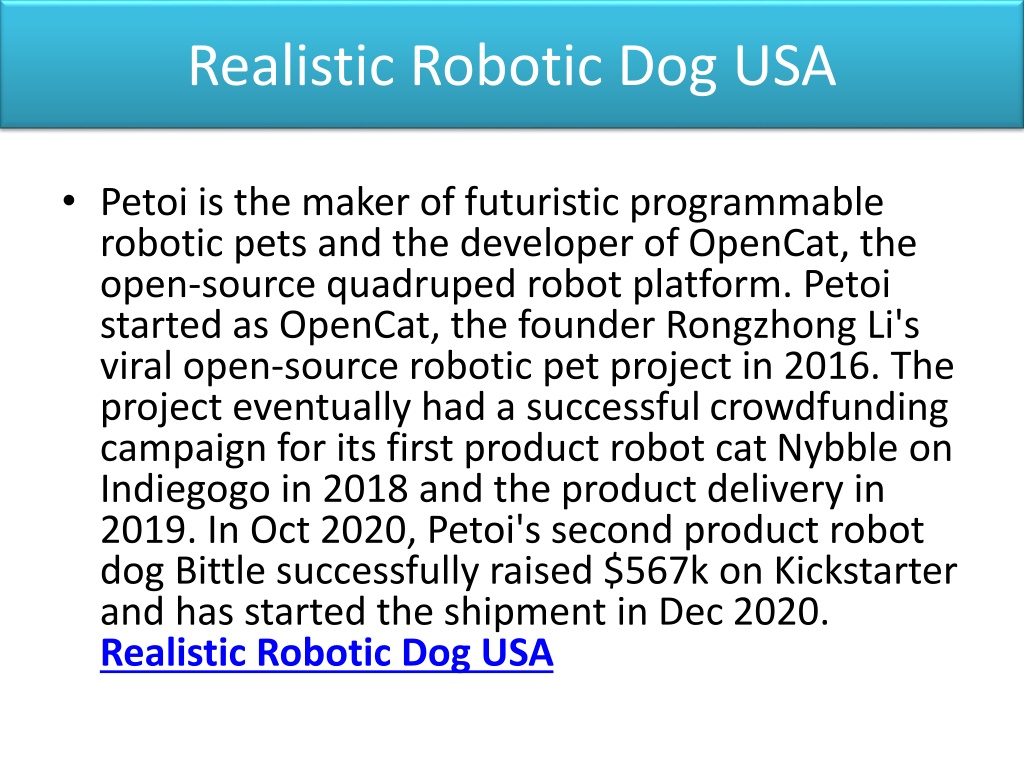 Realistic Robotic Dog USA

• Petoi is the maker of futuristic programmable robotic pets and the developer of OpenCat, the open-source quadruped robot platform. Petoi started as OpenCat, the founder Rongzhong Li's viral open-source robotic pet project in 2016. The project eventually had a successful crowdfunding campaign for its first product robot cat Nybble on Indiegogo in 2018 and the product delivery in 2019. In Oct 2020, Petoi's second product robot dog Bittle successfully raised \$567k on Kickstarter and has started the shipment in Dec 2020. Realistic Robotic Dog USA